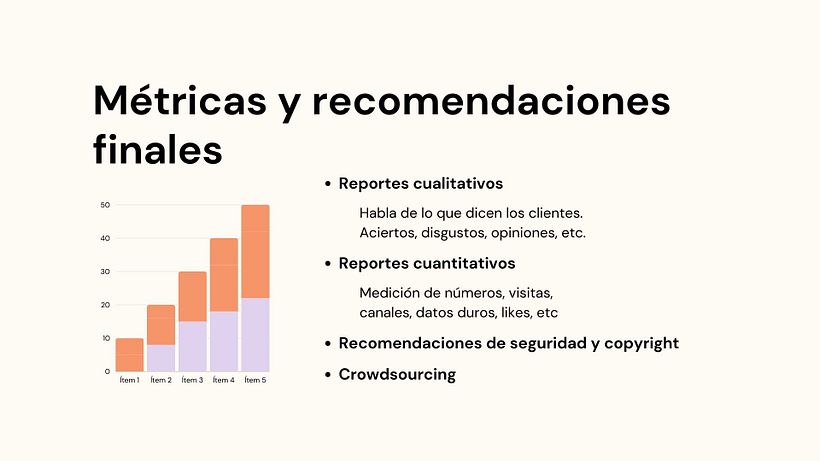 Métricas y recomendaciones finales

50
40
30
20
10
0
Ítem 1 Ítem 2 Ítem 3 Ítem 4 Ítem 5

• Reportes cualitativos

Habla de lo que dicen los clientes. Aciertos, disgustos, opiniones, etc.

• Reportes cuantitativos

Medición de números, visitas, canales, datos duros, likes, etc

• Recomendaciones de seguridad y copyright
• Crowdsourcing